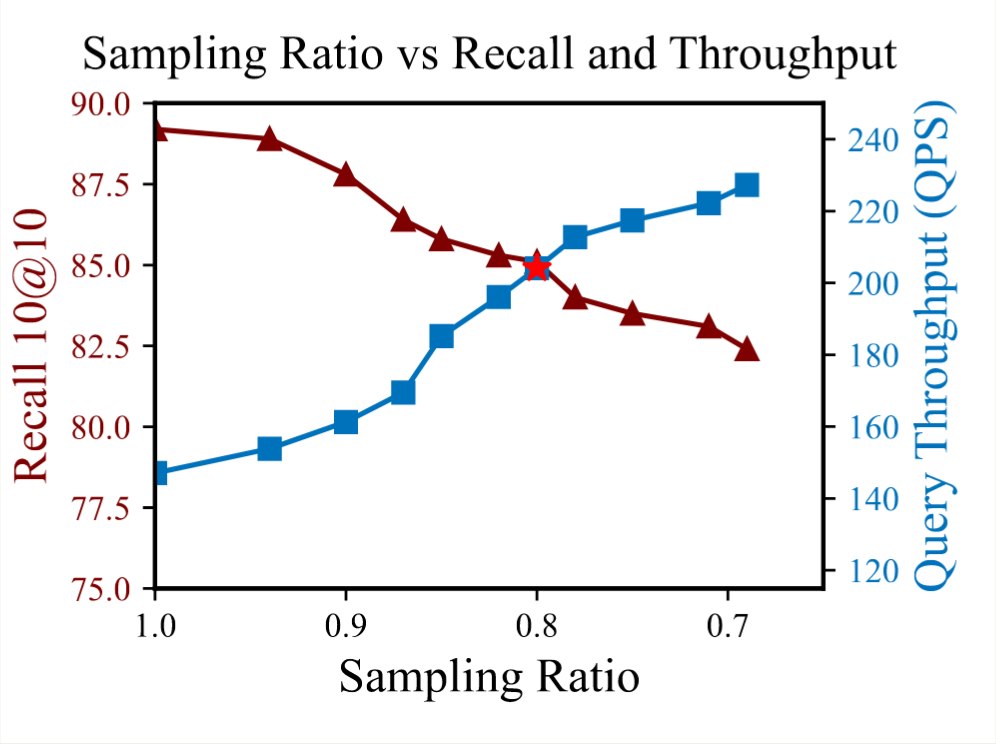 Sampling Ratio vs Recall and Throughput

Recall 10@10

90.0
87.5
85.0
82.5
80.0
77.5
75.0

Query Throughput (QPS)

240
220
200
180
160
140
120

1.0
0.9
0.8
0.7

Sampling Ratio